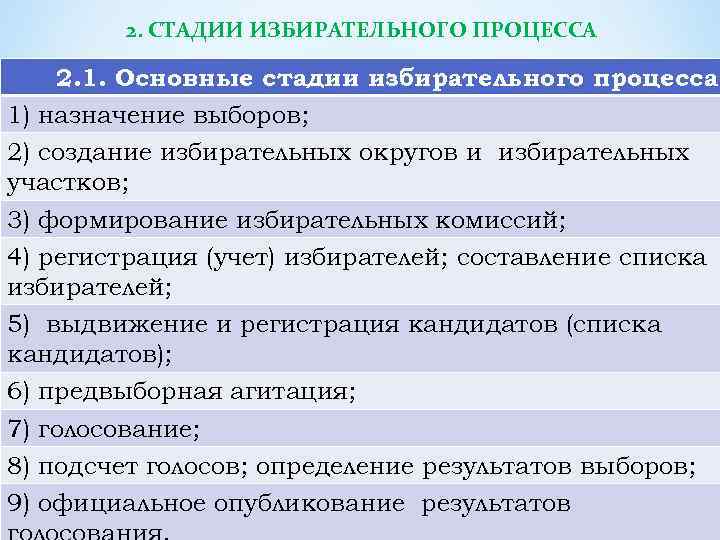 2. СТАДИИ ИЗБИРАТЕЛЬНОГО ПРОЦЕССА

| 2.1. Основные стадии избирательного процесса |
|---|
| 1) назначение выборов; |
| 2) создание избирательных округов и избирательных участков; |
| 3) формирование избирательных комиссий; |
| 4) регистрация (учет) избирателей; составление списка избирателей; |
| 5) выдвижение и регистрация кандидатов (списка кандидатов); |
| 6) предвыборная агитация; |
| 7) голосование; |
| 8) подсчет голосов; определение результатов выборов; |
| 9) официальное опубликование результатов голосования. |